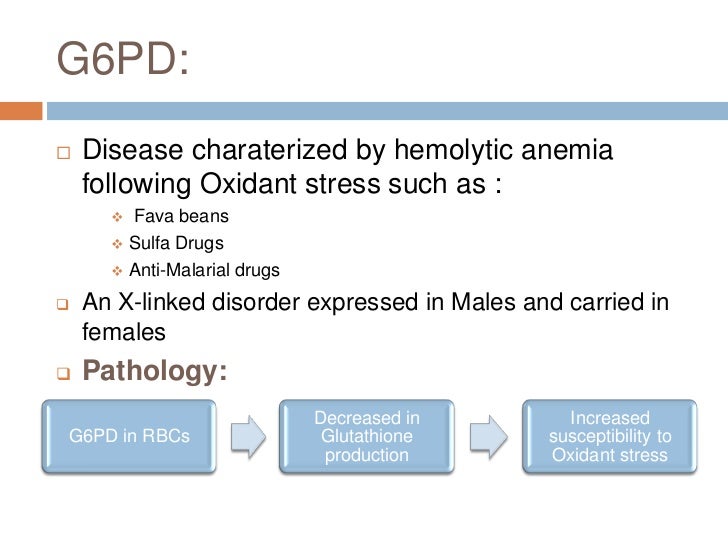 G6PD:

Disease charaterized by hemolytic anemia following Oxidant stress such as :

Fava beans
Sulfa Drugs
Anti-Malarial drugs

An X-linked disorder expressed in Males and carried in females

Pathology:

G6PD in RBCs

Decreased in Glutathione production

Increased susceptibility to Oxidant stress